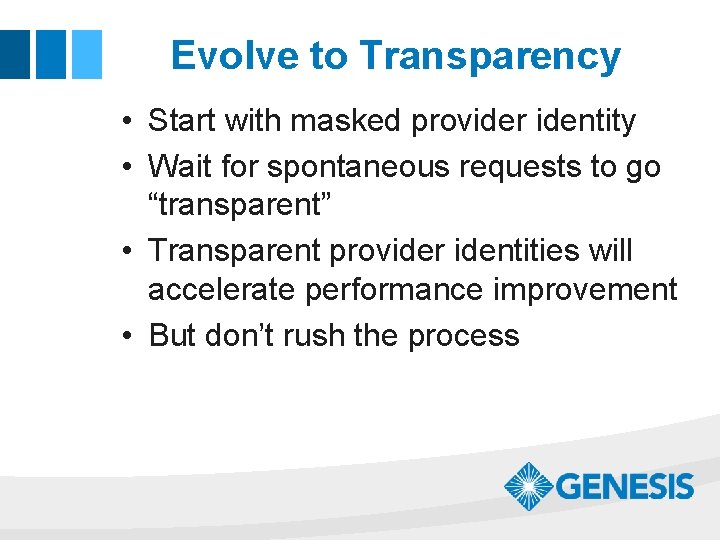 Evolve to Transparency

• Start with masked provider identity
• Wait for spontaneous requests to go “transparent”
• Transparent provider identities will accelerate performance improvement
• But don’t rush the process

GENESIS